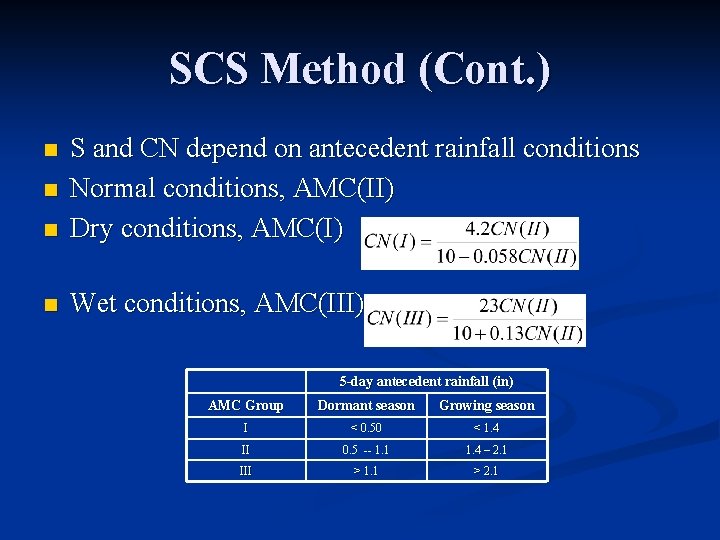 SCS Method (Cont.)

- S and CN depend on antecedent rainfall conditions
- Normal conditions, AMC(II)
- Dry conditions, AMC(I) $CN(I) = \frac{4.2CN(II)}{10 - 0.058CN(II)}$
- Wet conditions, AMC(III) $CN(III) = \frac{23CN(II)}{10 + 0.13CN(II)}$

| | 5-day antecedent rainfall (in) | |
|---|---|---|
| AMC Group | Dormant season | Growing season |
| I | < 0.50 | < 1.4 |
| II | 0.5 -- 1.1 | 1.4 – 2.1 |
| III | > 1.1 | > 2.1 |